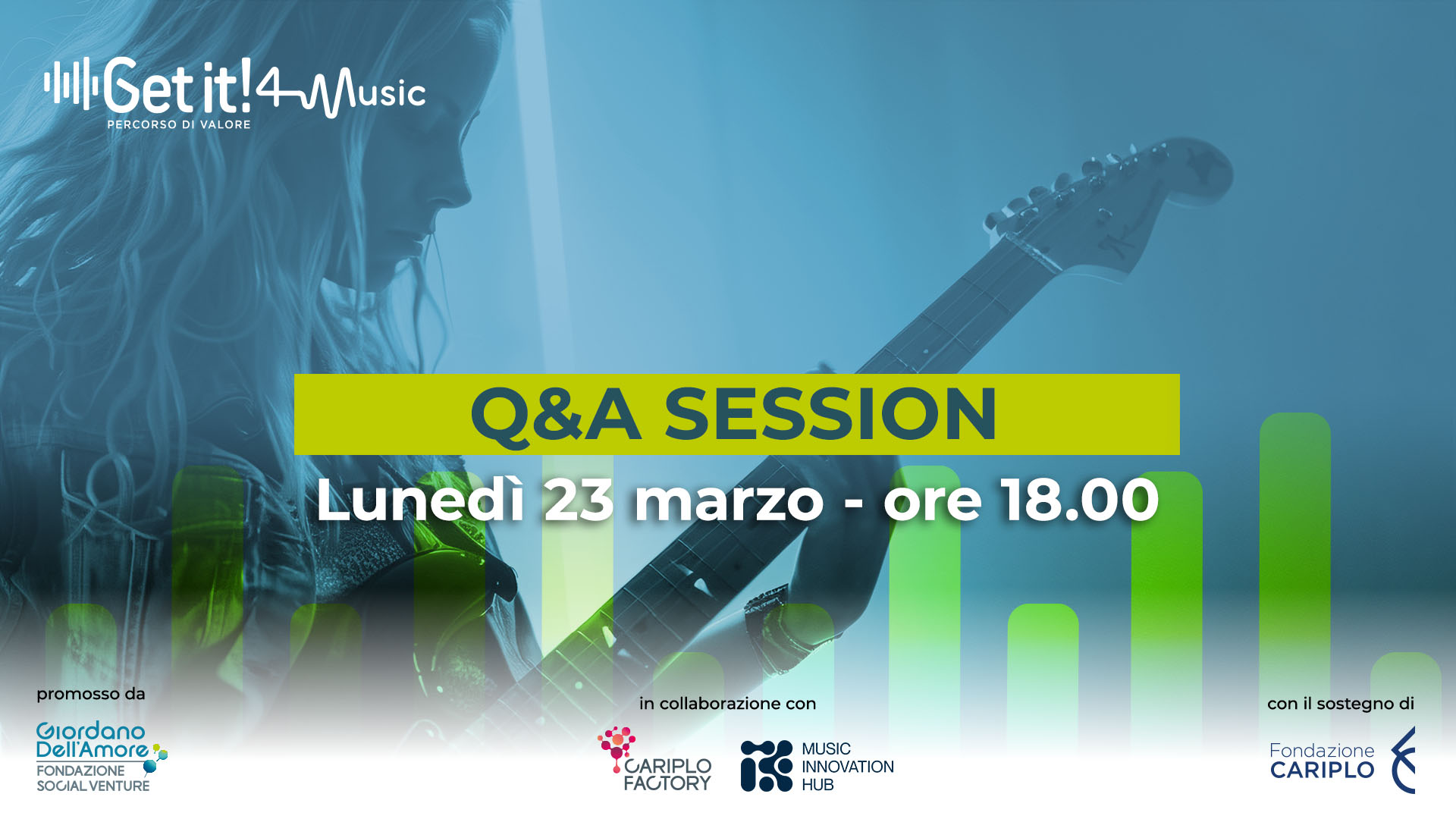 Get it! 4 Music
PERCORSO DI VALORE

Q&A SESSION
Lunedì 23 marzo - ore 18.00

promosso da
Giordano Dell'Amore
FONDAZIONE SOCIAL VENTURE

in collaborazione con
CARIPLO FACTORY
MUSIC INNOVATION HUB

con il sostegno di
Fondazione CARIPLO